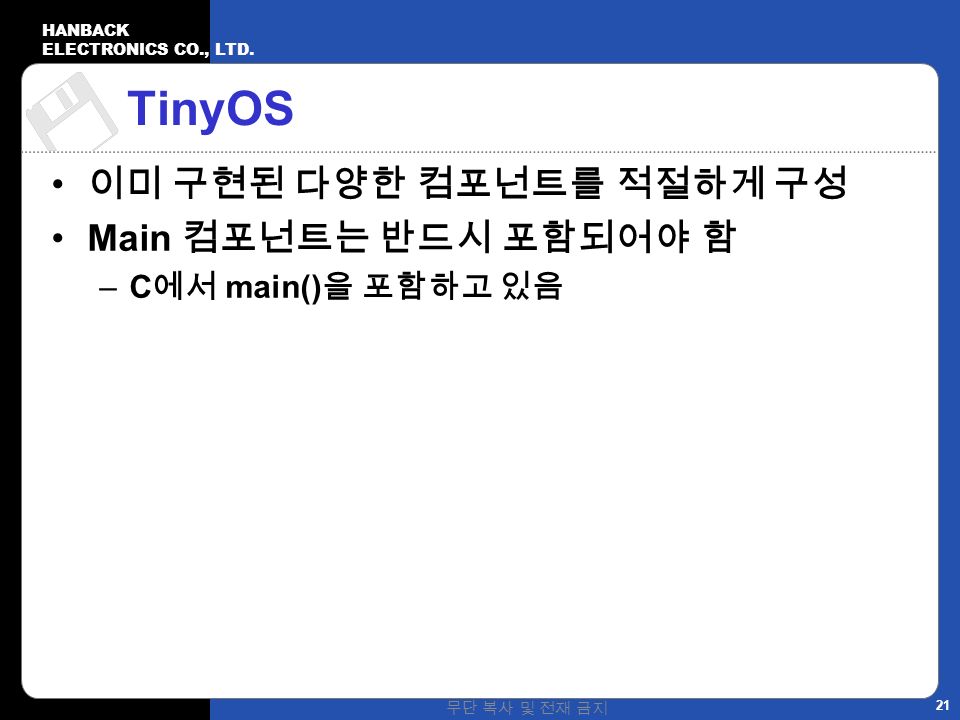 HANBACK
ELECTRONICS CO., LTD.

TinyOS

• 이미 구현된 다양한 컴포넌트를 적절하게 구성
• Main 컴포넌트는 반드시 포함되어야 함
– C에서 main()을 포함하고 있음

무단 복사 및 전재 금지

21